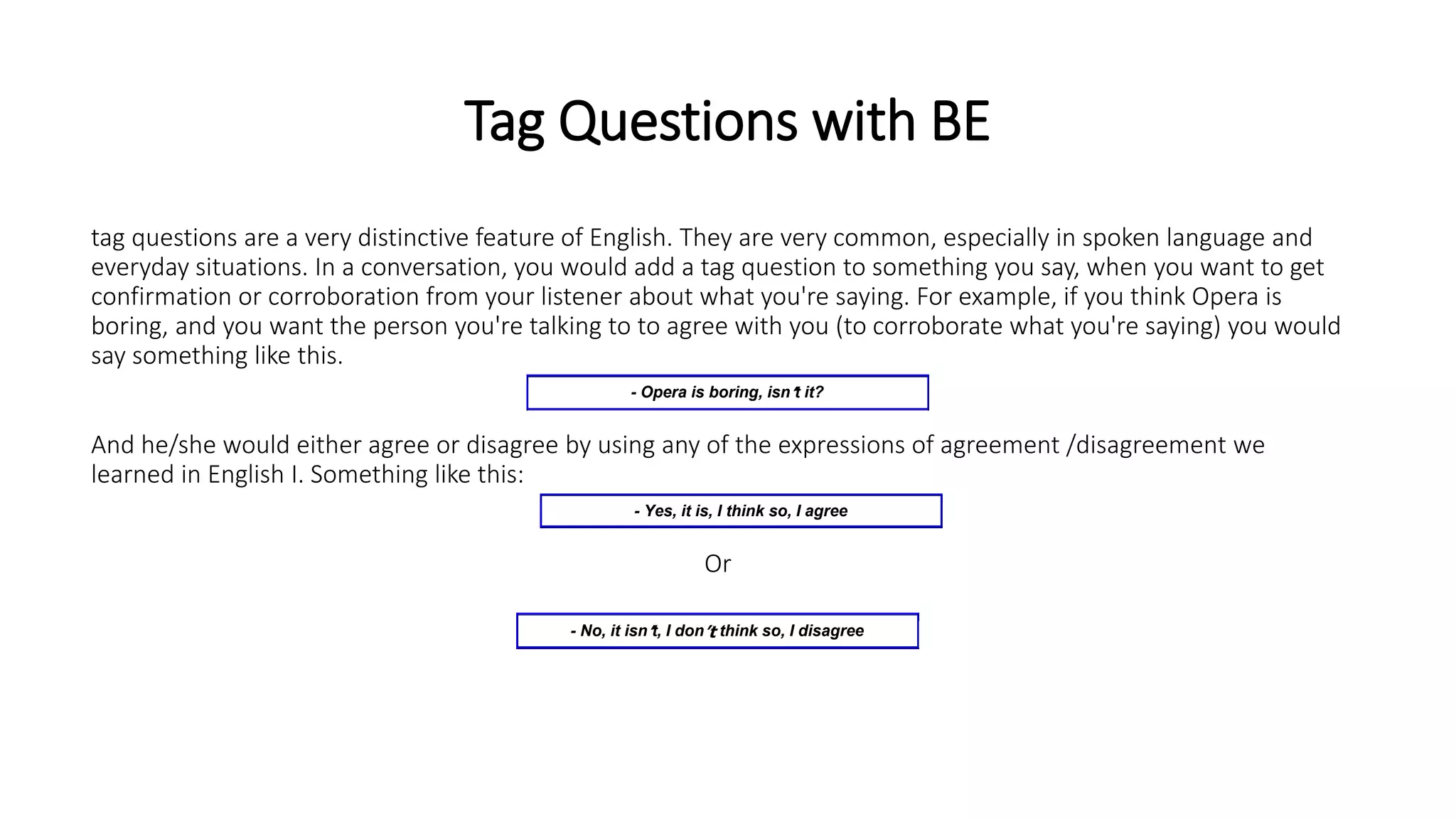 Tag Questions with BE

tag questions are a very distinctive feature of English. They are very common, especially in spoken language and everyday situations. In a conversation, you would add a tag question to something you say, when you want to get confirmation or corroboration from your listener about what you're saying. For example, if you think Opera is boring, and you want the person you're talking to to agree with you (to corroborate what you're saying) you would say something like this.

- Opera is boring, isn't it?

And he/she would either agree or disagree by using any of the expressions of agreement /disagreement we learned in English I. Something like this:

- Yes, it is, I think so, I agree

Or

- No, it isn't, I don't think so, I disagree